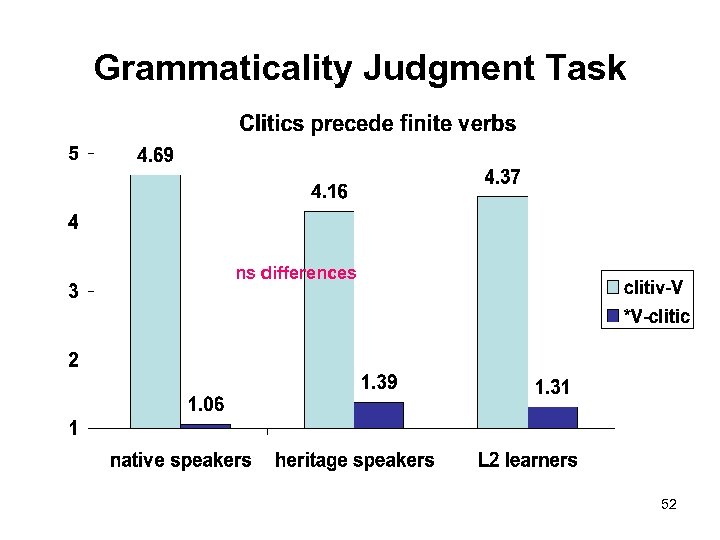 Grammaticality Judgment Task

Clitics precede finite verbs

5
4
3
2
1

4.69
1.06
4.16
1.39
4.37
1.31

ns differences

clitiv-V
*V-clitic

native speakers
heritage speakers
L2 learners

52